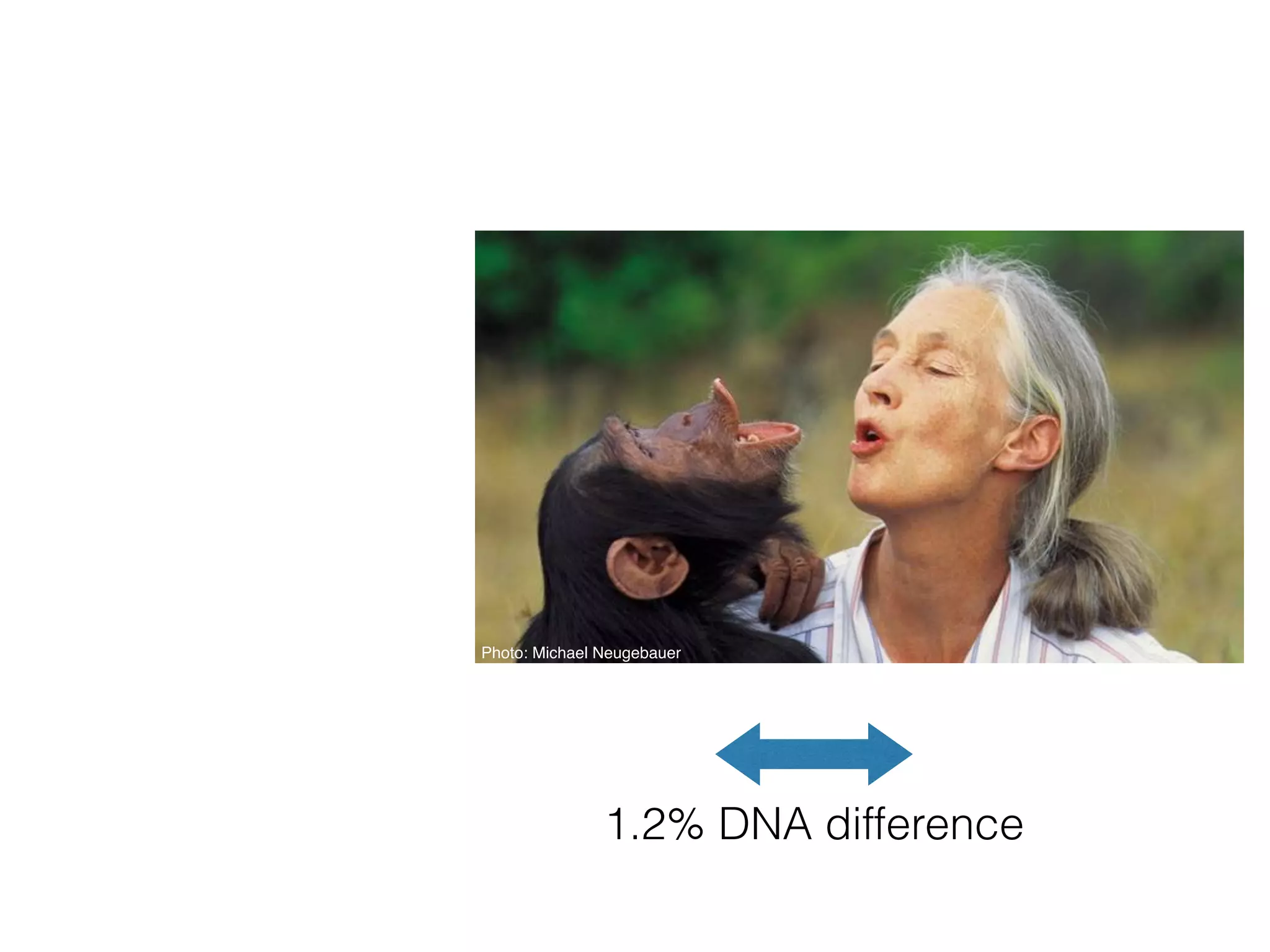 Photo: Michael Neugebauer

1.2% DNA difference